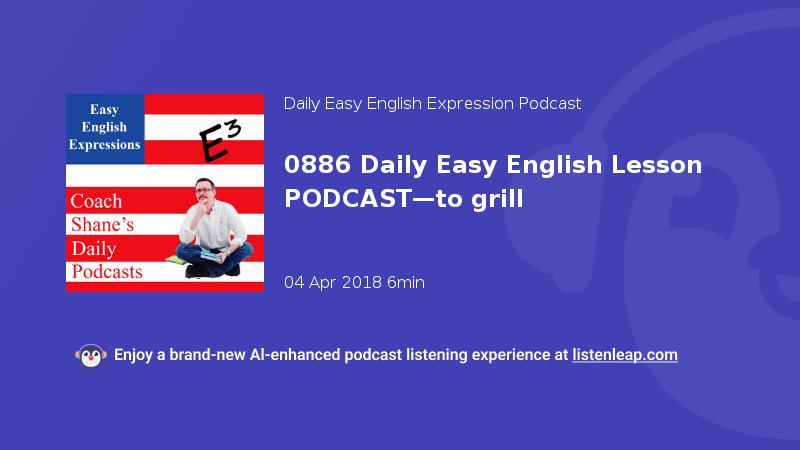 Easy English Expressions

$E^3$

Coach Shane's Daily Podcasts

Daily Easy English Expression Podcast

0886 Daily Easy English Lesson PODCAST—to grill

04 Apr 2018 6min

Enjoy a brand-new AI-enhanced podcast listening experience at listenleap.com